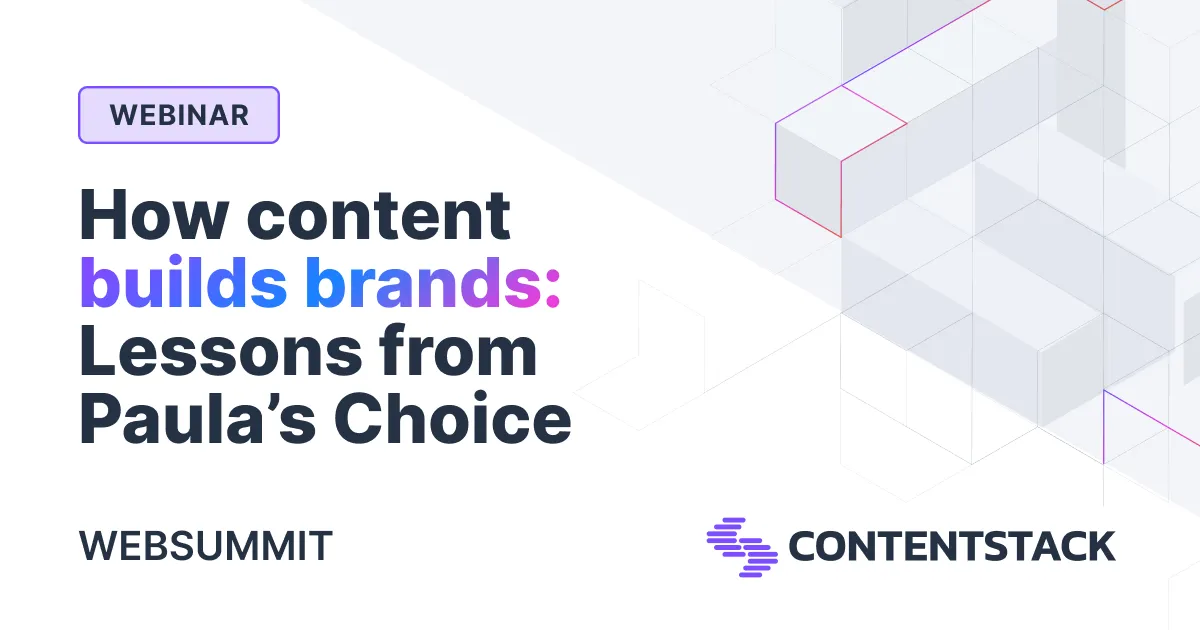 WEBINAR

How content builds brands: Lessons from Paula’s Choice

WEBSUMMIT

CONTENTSTACK